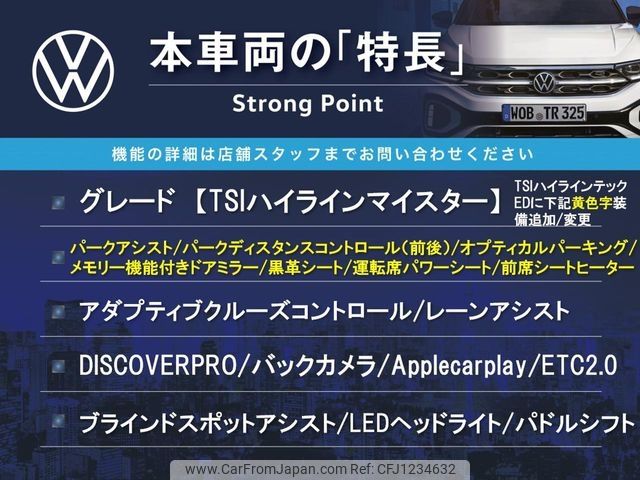 本車両の「特長」
Strong Point

WOB TR 325

機能の詳細は店舗スタッフまでお問い合わせください

グレード 【TSIハイラインマイスター】

TSIハイラインテックEDIに下記黄色字装備追加/変更

パークアシスト/パークディスタンスコントロール(前後)/オプティカルパーキング/メモリー機能付きドアミラー/黒革シート/運転席パワーシート/前席シートヒーター

アダプティブクルーズコントロール/レーンアシスト

DISCOVERPRO/バックカメラ/Applecarplay/ETC2.0

ブラインドスポットアシスト/LEDヘッドライト/パドルシフト

www.CarFromJapan.com Ref: CFJ1234632